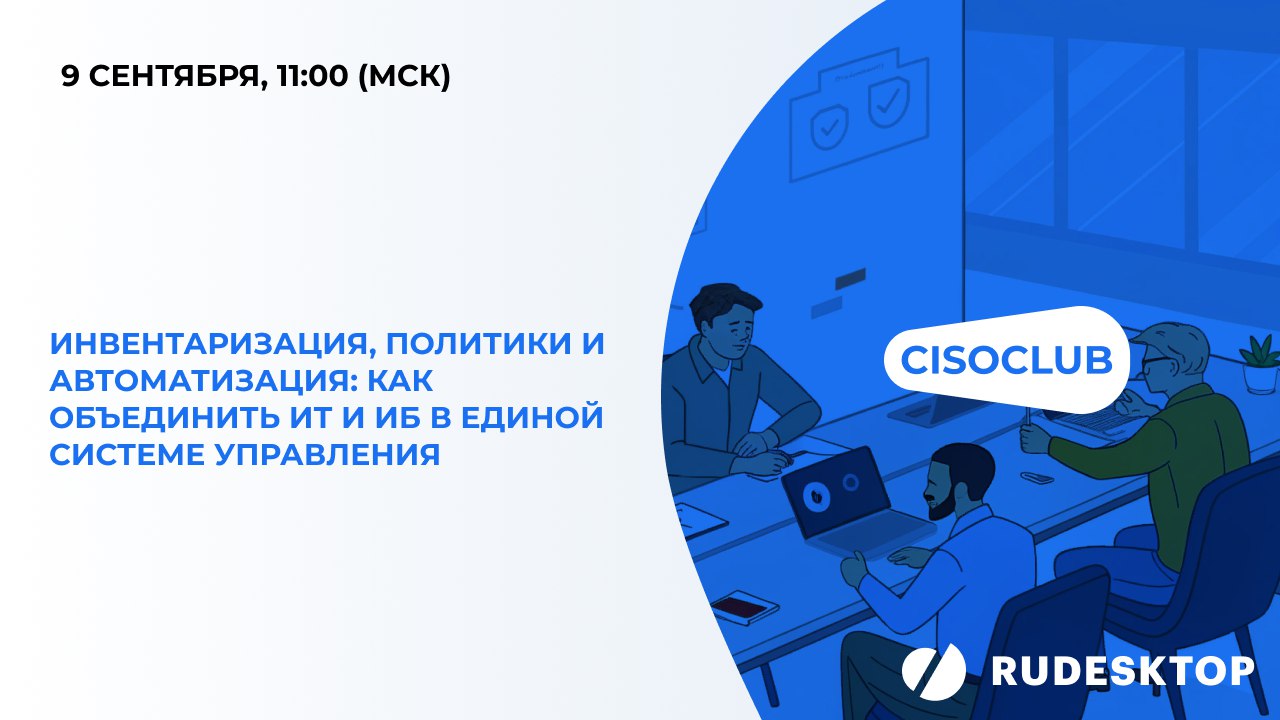 9 СЕНТЯБРЯ, 11:00 (МСК)

ИНВЕНТАРИЗАЦИЯ, ПОЛИТИКИ И АВТОМАТИЗАЦИЯ: КАК ОБЪЕДИНИТЬ ИТ И ИБ В ЕДИНОЙ СИСТЕМЕ УПРАВЛЕНИЯ

CISOCLUB

RUDESKTOP